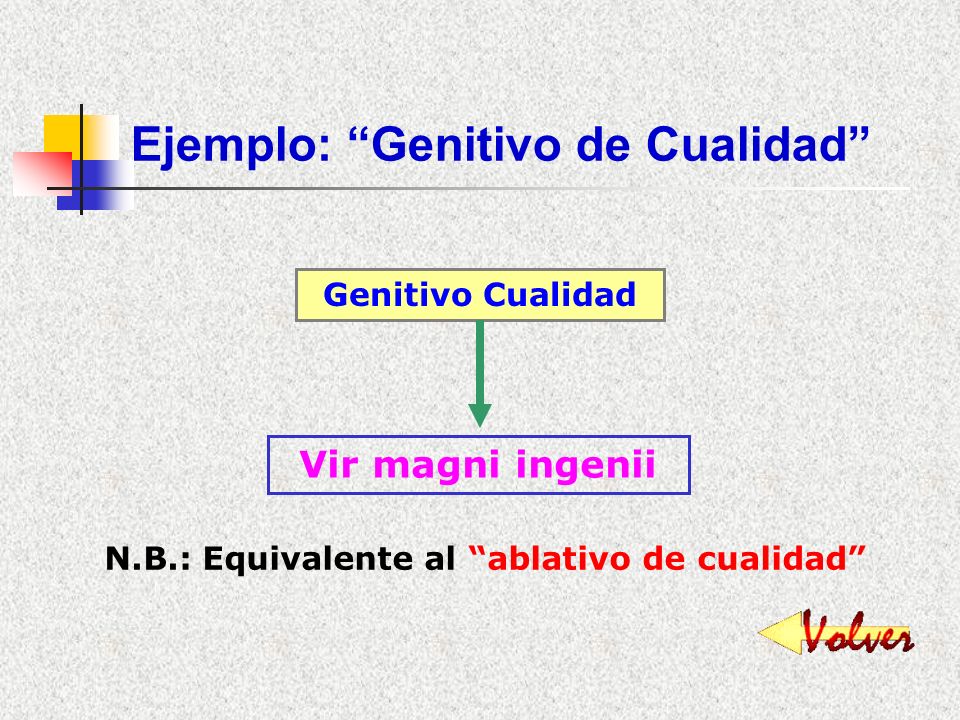 Ejemplo: “Genitivo de Cualidad”

Genitivo Cualidad

Vir magni ingenii

N.B.: Equivalente al “ablativo de cualidad”

Volver